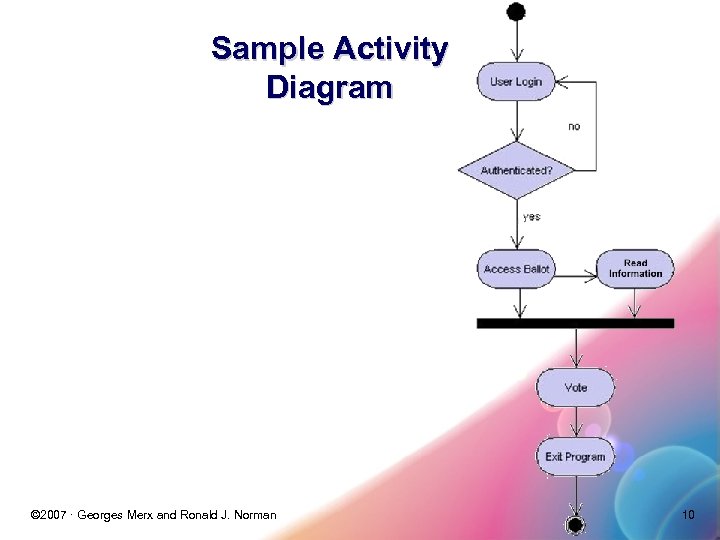 Sample Activity Diagram

User Login

no

Authenticated?

yes

Access Ballot

Read Information

Vote

Exit Program

©2007 · Georges Merx and Ronald J. Norman

10